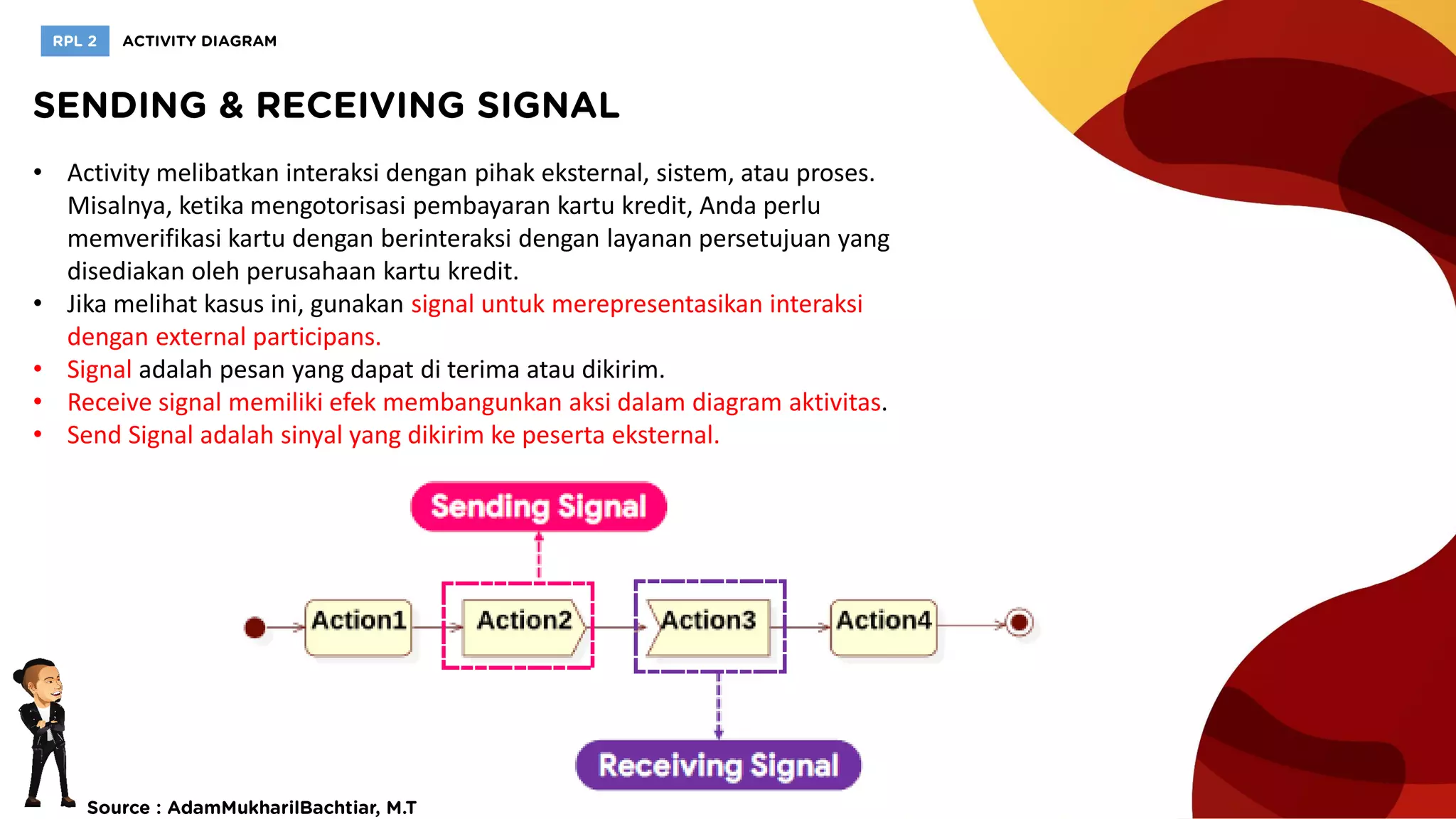 RPL 2 ACTIVITY DIAGRAM

SENDING & RECEIVING SIGNAL

• Activity melibatkan interaksi dengan pihak eksternal, sistem, atau proses. Misalnya, ketika mengotorisasi pembayaran kartu kredit, Anda perlu memverifikasi kartu dengan berinteraksi dengan layanan persetujuan yang disediakan oleh perusahaan kartu kredit.
• Jika melihat kasus ini, gunakan signal untuk merepresentasikan interaksi dengan external participans.
• Signal adalah pesan yang dapat di terima atau dikirim.
• Receive signal memiliki efek membangunkan aksi dalam diagram aktivitas.
• Send Signal adalah sinyal yang dikirim ke peserta eksternal.

Sending Signal

Action1 Action2 Action3 Action4

Receiving Signal

Source : AdamMukharilBachtiar, M.T